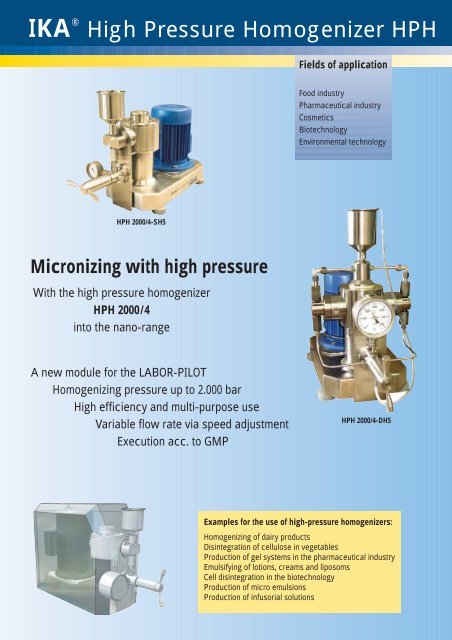 IKA® High Pressure Homogenizer HPH

Fields of application

Food industry
Pharmaceutical industry
Cosmetics
Biotechnology
Environmental technology

HPH 2000/4-SH5

Micronizing with high pressure

With the high pressure homogenizer
HPH 2000/4
into the nano-range

A new module for the LABOR-PILOT
Homogenizing pressure up to 2.000 bar
High efficiency and multi-purpose use
Variable flow rate via speed adjustment
Execution acc. to GMP

HPH 2000/4-DH5

Examples for the use of high-pressure homogenizers:

Homogenizing of dairy products
Disintegration of cellulose in vegetables
Production of gel systems in the pharmaceutical industry
Emulsifying of lotions, creams and liposoms
Cell disintegration in the biotechnology
Production of micro emulsions
Production of infusorial solutions